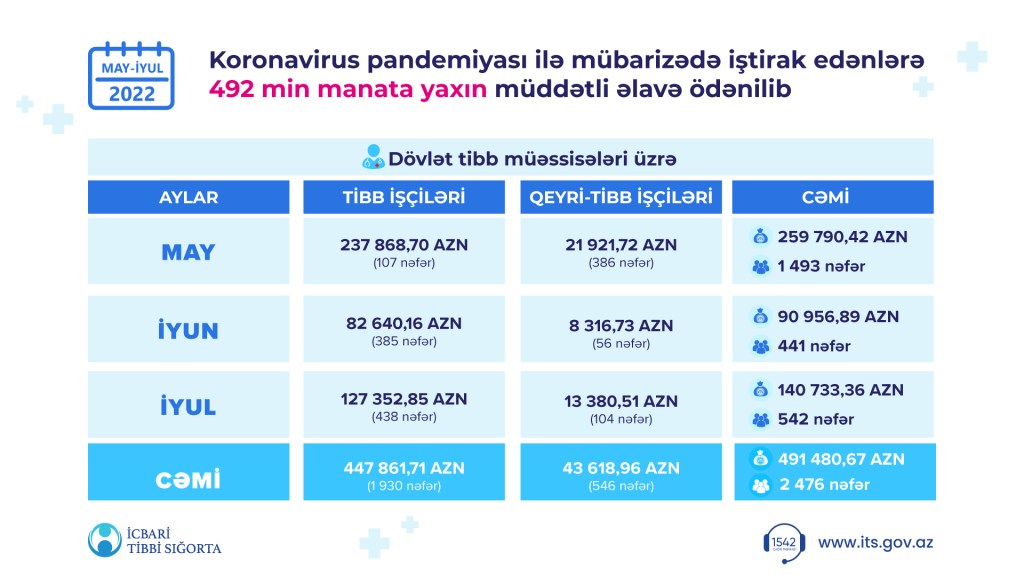 MAY-İYUL
2022

Koronavirus pandemiyası ilə mübarizədə iştirak edənlərə 492 min manata yaxın müddətli əlavə ödənilib

Dövlət tibb müəssisələri üzrə

| AYLAR | TİBB İŞÇİLƏRİ | QEYRİ-TİBB İŞÇİLƏRİ | CƏMİ |
|---|---|---|---|
| MAY | 237 868,70 AZN (107 nəfər) | 21 921,72 AZN (386 nəfər) | 259 790,42 AZN 1 493 nəfər |
| İYUN | 82 640,16 AZN (385 nəfər) | 8 316,73 AZN (56 nəfər) | 90 956,89 AZN 441 nəfər |
| İYUL | 127 352,85 AZN (438 nəfər) | 13 380,51 AZN (104 nəfər) | 140 733,36 AZN 542 nəfər |
| CƏMİ | 447 861,71 AZN (1 930 nəfər) | 43 618,96 AZN (546 nəfər) | 491 480,67 AZN 2 476 nəfər |

İCBARİ TİBBİ SIĞORTA

1542

www.its.gov.az